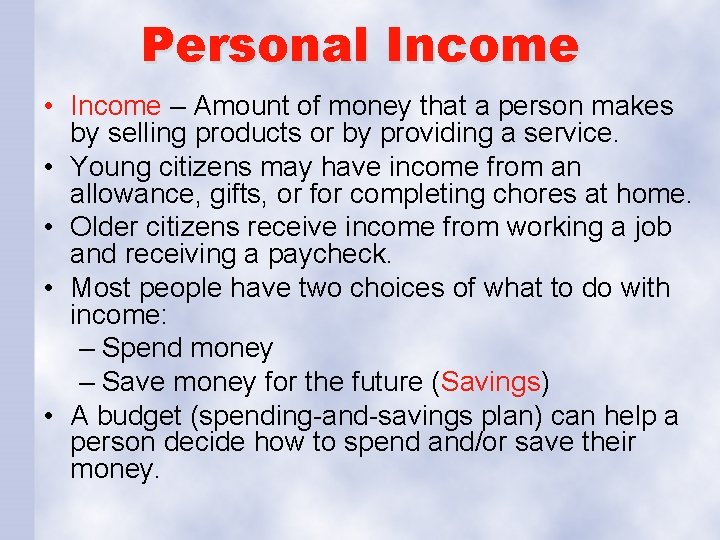 Personal Income

• Income – Amount of money that a person makes by selling products or by providing a service.
• Young citizens may have income from an allowance, gifts, or for completing chores at home.
• Older citizens receive income from working a job and receiving a paycheck.
• Most people have two choices of what to do with income:
– Spend money
– Save money for the future (Savings)
• A budget (spending-and-savings plan) can help a person decide how to spend and/or save their money.